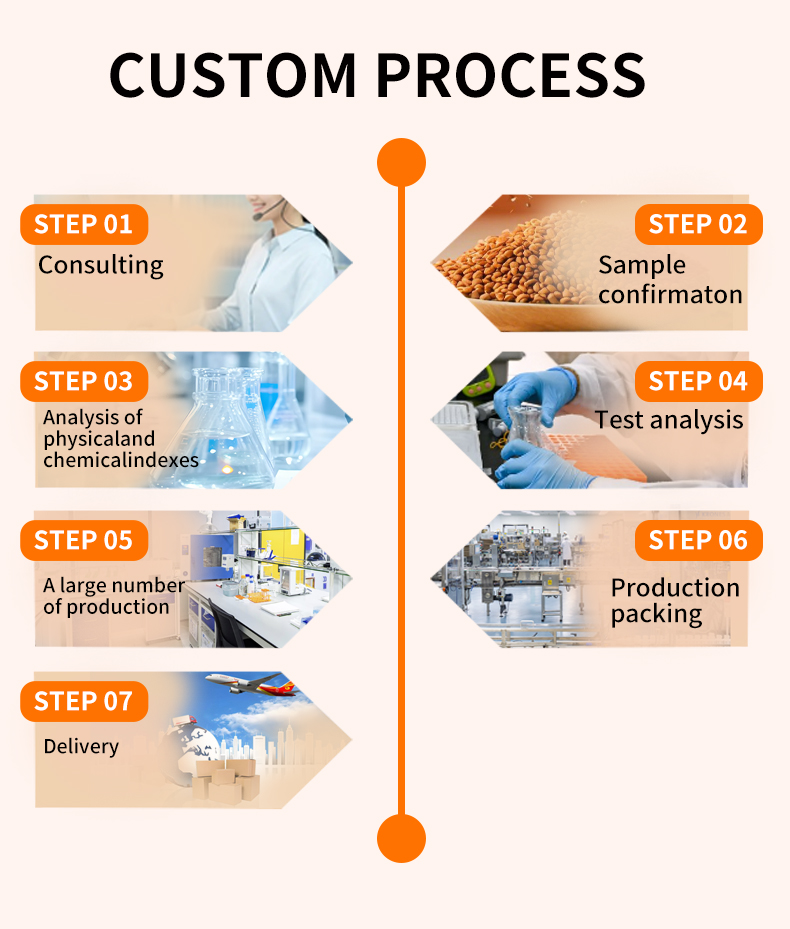 CUSTOM PROCESS

STEP 01
Consulting

STEP 02
Sample confirmaton

STEP 03
Analysis of physicaland chemicalindexes

STEP 04
Test analysis

STEP 05
A large number of production

STEP 06
Production packing

STEP 07
Delivery